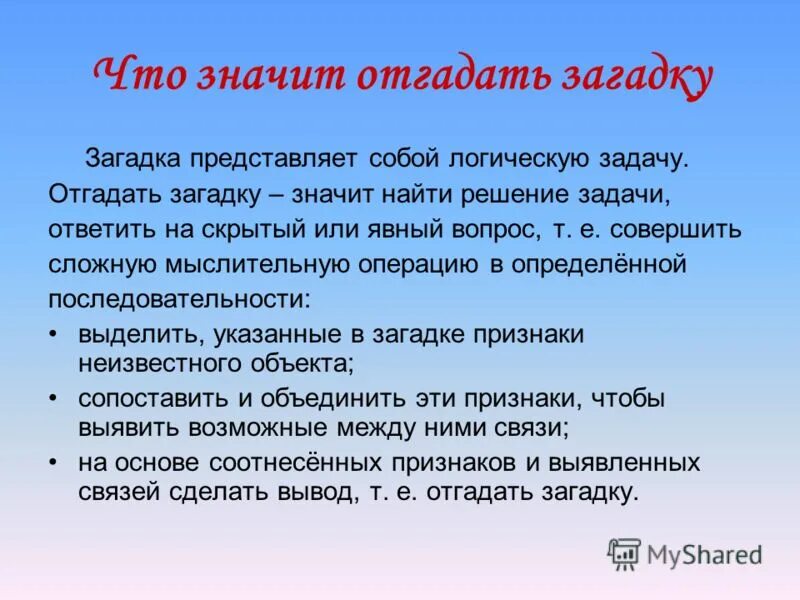 Что значит отгадать загадку

Загадка представляет собой логическую задачу. Отгадать загадку – значит найти решение задачи, ответить на скрытый или явный вопрос, т. е. совершить сложную мыслительную операцию в определённой последовательности:

• выделить, указанные в загадке признаки неизвестного объекта;
• сопоставить и объединить эти признаки, чтобы выявить возможные между ними связи;
• на основе соотнесённых признаков и выявленных связей сделать вывод, т. е. отгадать загадку.

MyShared